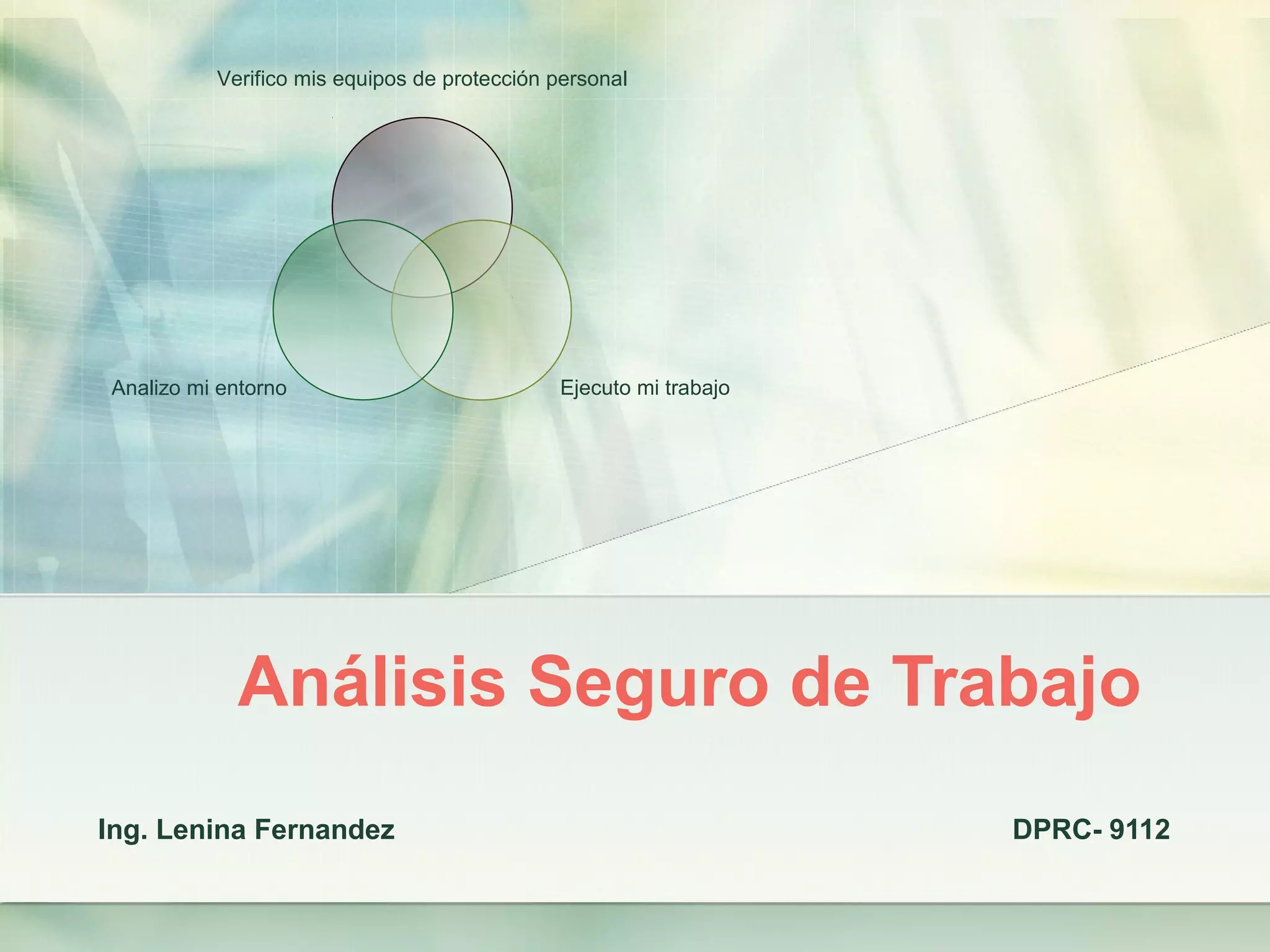 Verifico mis equipos de protección personal

Analizo mi entorno

Ejecuto mi trabajo

Análisis Seguro de Trabajo

Ing. Lenina Fernandez

DPRC- 9112